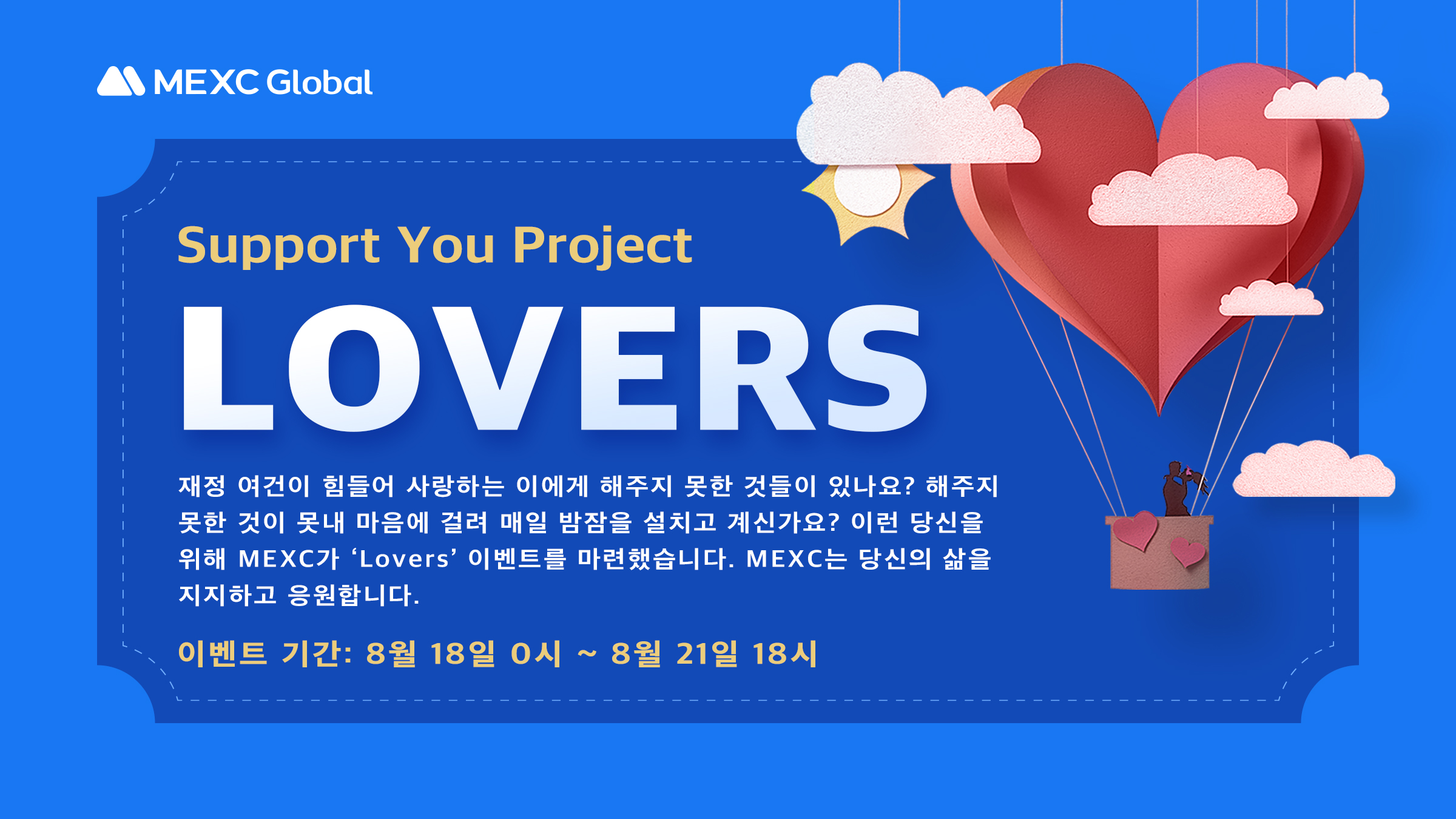 MEXC Global

Support You Project

LOVERS

재정 여건이 힘들어 사랑하는 이에게 해주지 못한 것들이 있나요? 해주지 못한 것이 못내 마음에 걸려 매일 밤잠을 설치고 계신가요? 이런 당신을 위해 MEXC가 ‘Lovers’ 이벤트를 마련했습니다. MEXC는 당신의 삶을 지지하고 응원합니다.

이벤트 기간: 8월 18일 0시 ~ 8월 21일 18시